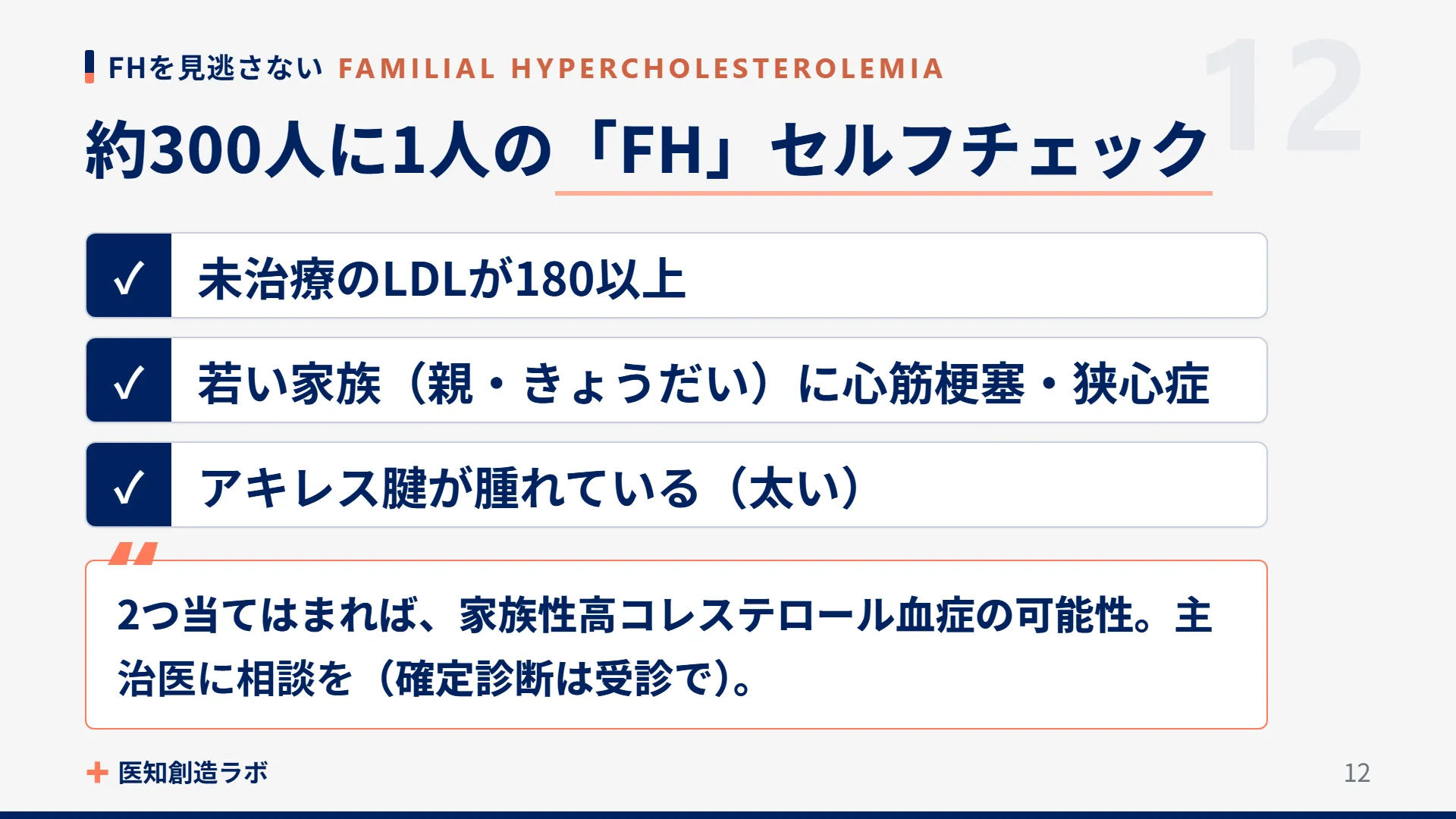 FHを見逃さない FAMILIAL HYPERCHOLESTEROLEMIA

12

約300人に1人の「FH」セルフチェック

✓ 未治療のLDLが180以上

✓ 若い家族（親・きょうだい）に心筋梗塞・狭心症

✓ アキレス腱が腫れている（太い）

2つ当てはまれば、家族性高コレステロール血症の可能性。主治医に相談を（確定診断は受診で）。

医知創造ラボ

12